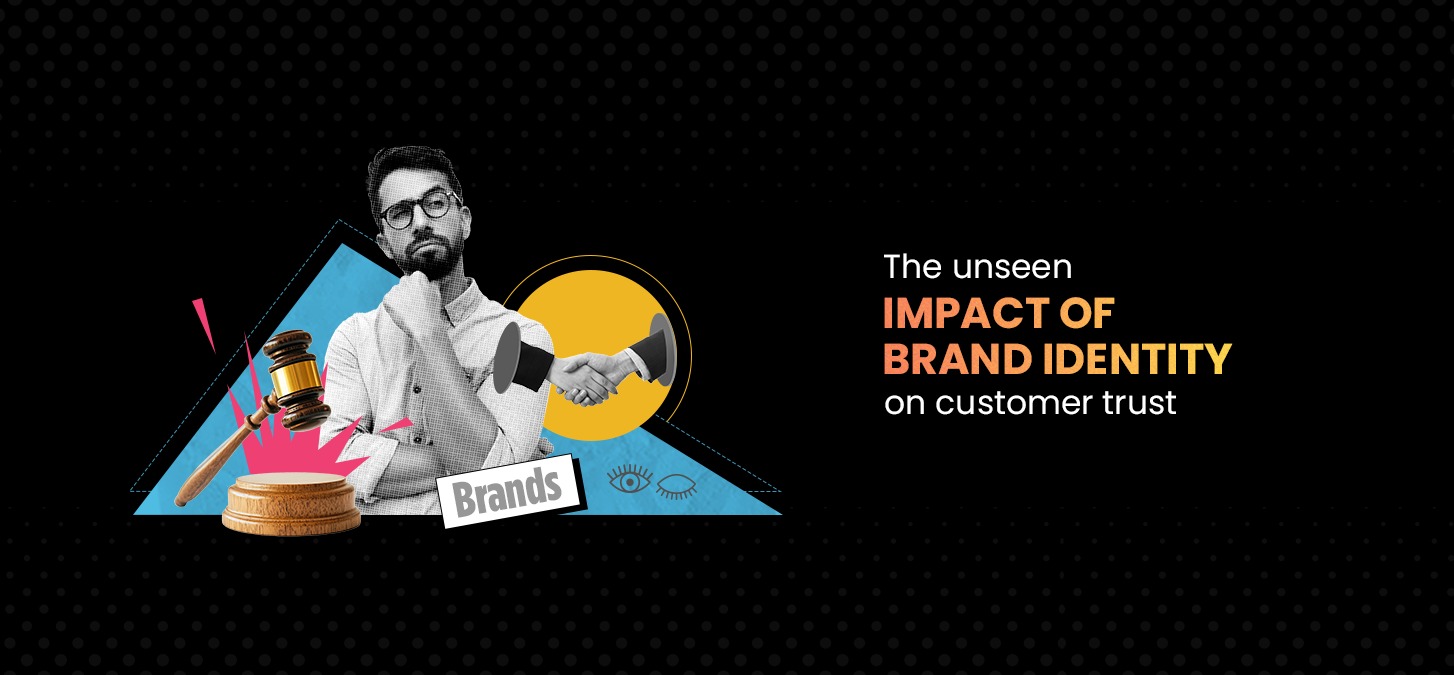 Brands

The unseen
IMPACT OF
BRAND IDENTITY
on customer trust